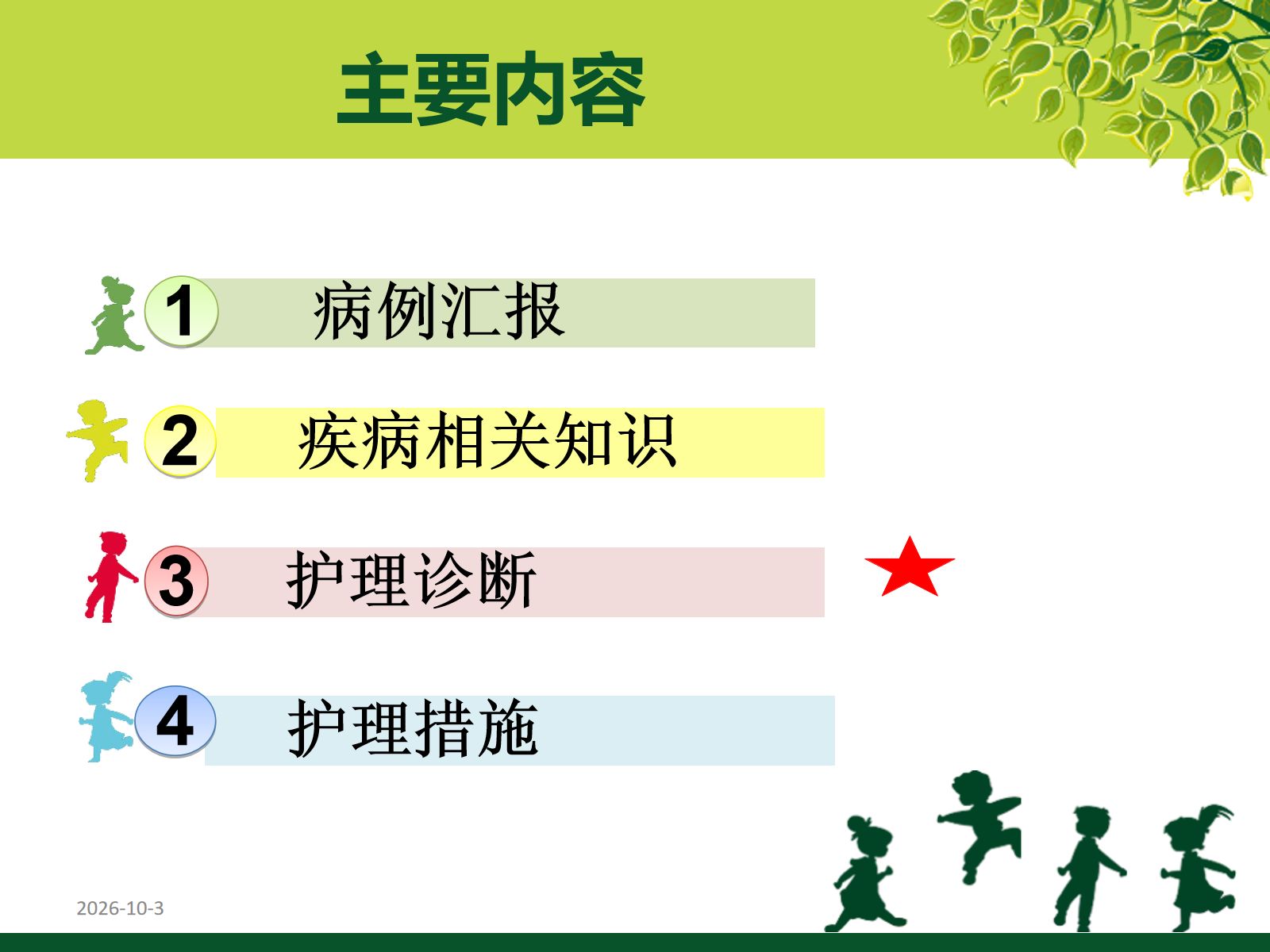 主要内容

1 病例汇报

2 疾病相关知识

3 护理诊断

4 护理措施

2026-10-3